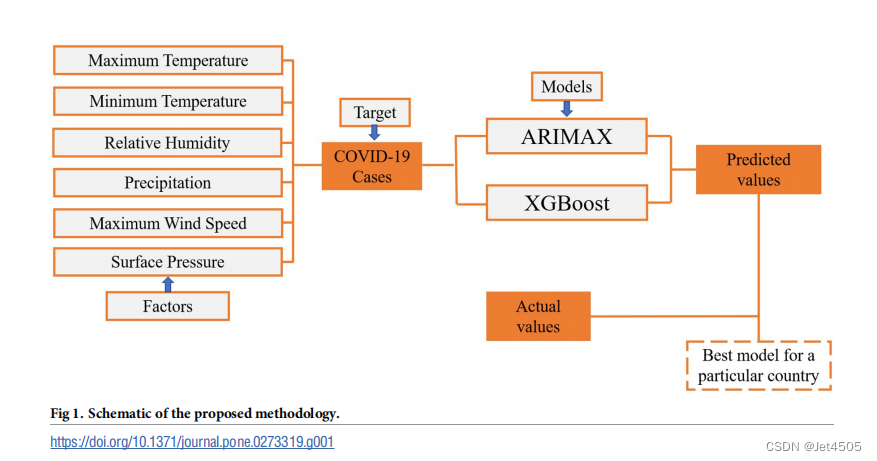 Maximum Temperature

Minimum Temperature

Relative Humidity

Precipitation

Maximum Wind Speed

Surface Pressure

Factors

Target

COVID-19 Cases

Models

ARIMAX

XGBoost

Predicted values

Actual values

Best model for a particular country

Fig 1. Schematic of the proposed methodology.

https://doi.org/10.1371/journal.pone.0273319.g001

CSDN @Jet4505